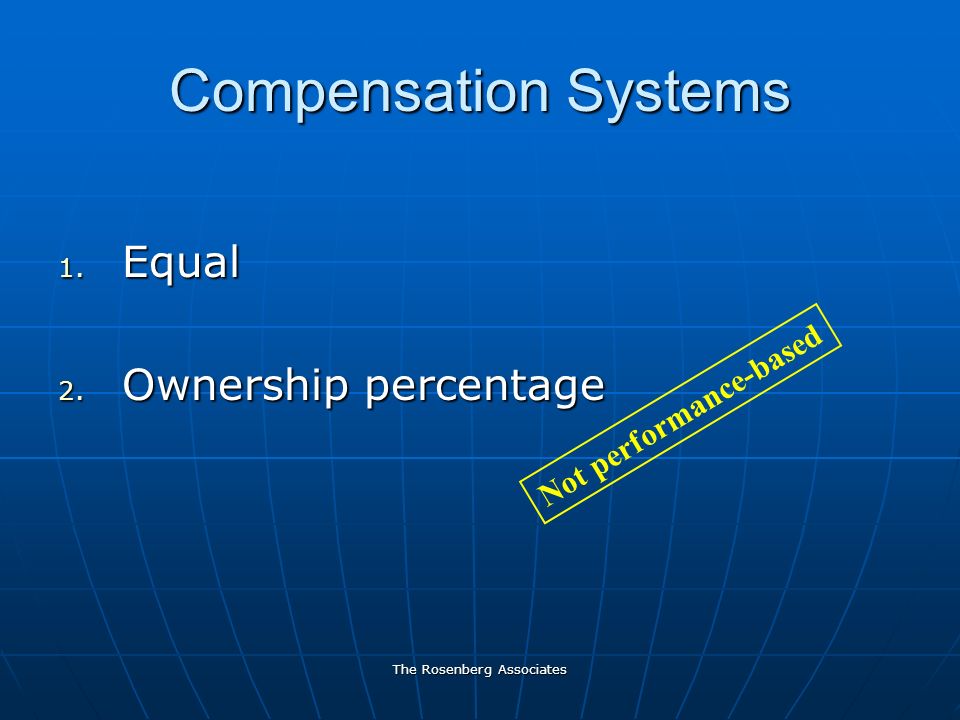 Compensation Systems

1. Equal

2. Ownership percentage

Not performance-based

The Rosenberg Associates